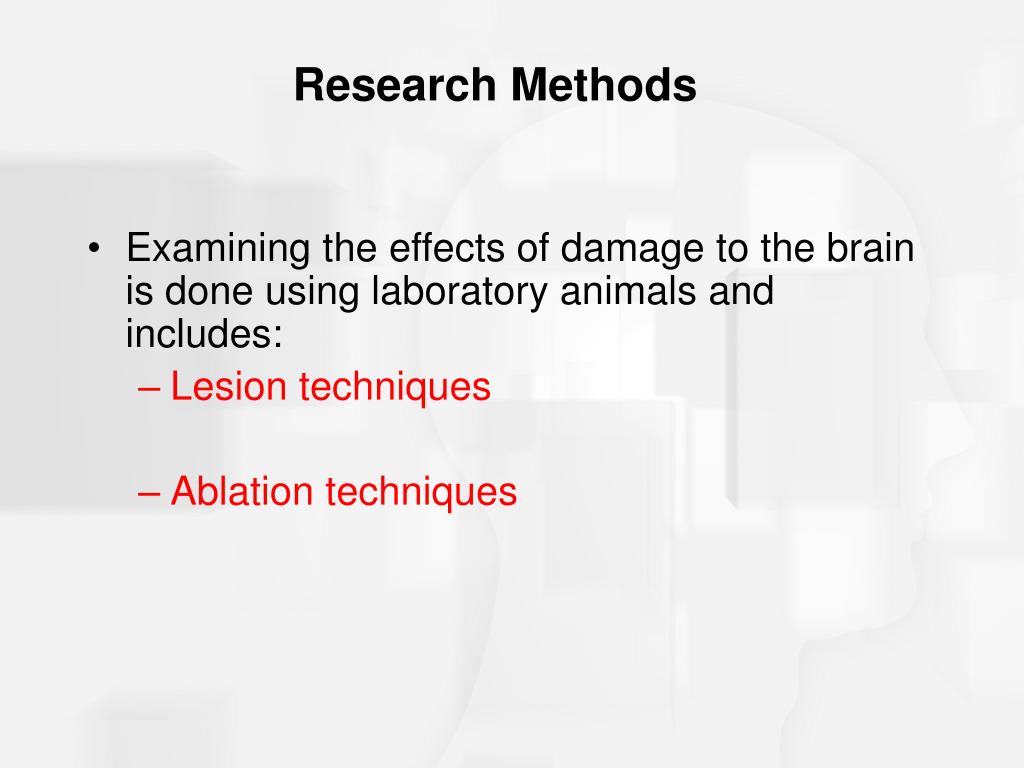 Research Methods

• Examining the effects of damage to the brain is done using laboratory animals and includes:
– Lesion techniques

– Ablation techniques